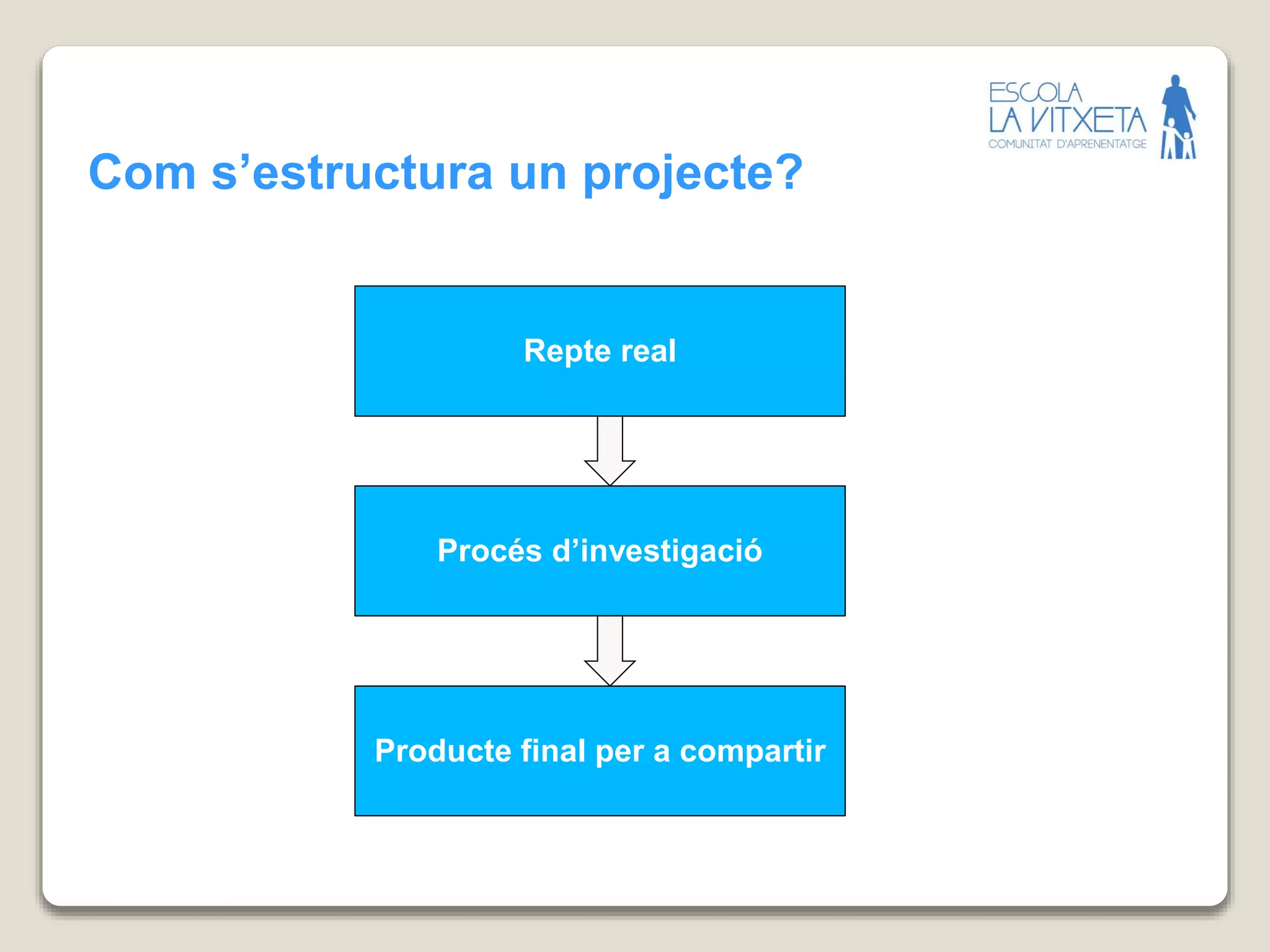 ESCOLA
LA VITXETA
COMUNITAT D'APRENENTATGE

Com s’estructura un projecte?

Repte real

Procés d’investigació

Producte final per a compartir